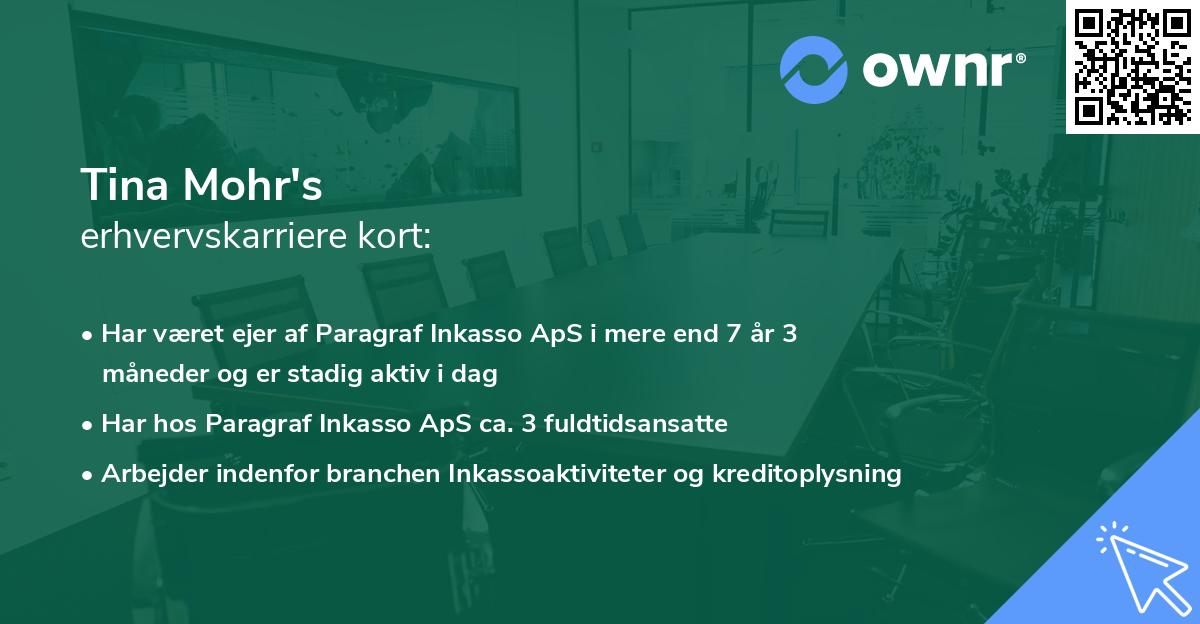 ownr®

Tina Mohr's
erhvervskarriere kort:

• Har været ejer af Paragraf Inkasso ApS i mere end 7 år 3 måneder og er stadig aktiv i dag
• Har hos Paragraf Inkasso ApS ca. 3 fuldtidsansatte
• Arbejder indenfor branchen Inkassoaktiviteter og kreditoplysning